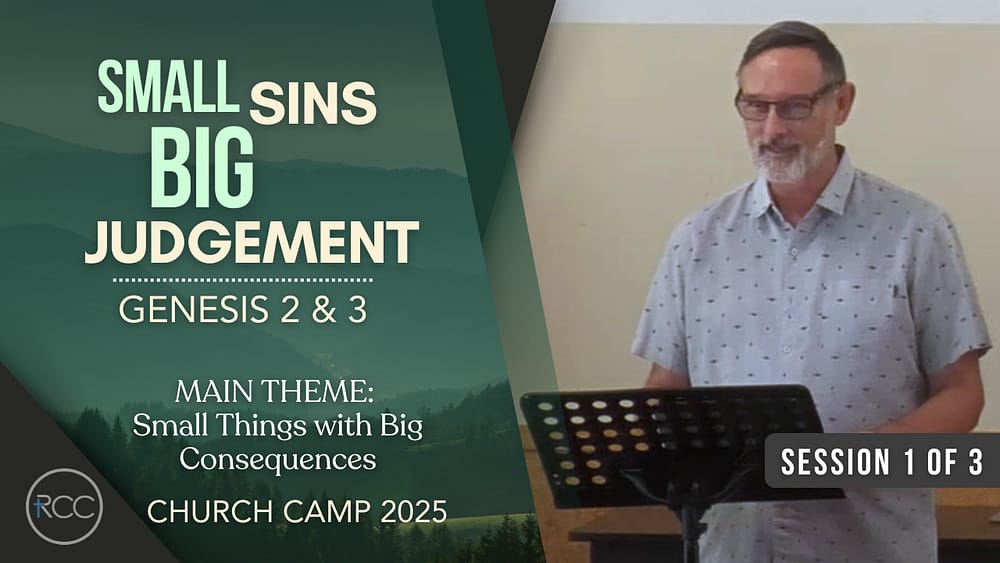 SMALL SINS
BIG
JUDGEMENT

GENESIS 2 & 3

MAIN THEME:
Small Things with Big Consequences

CHURCH CAMP 2025

RCC

SESSION 1 OF 3